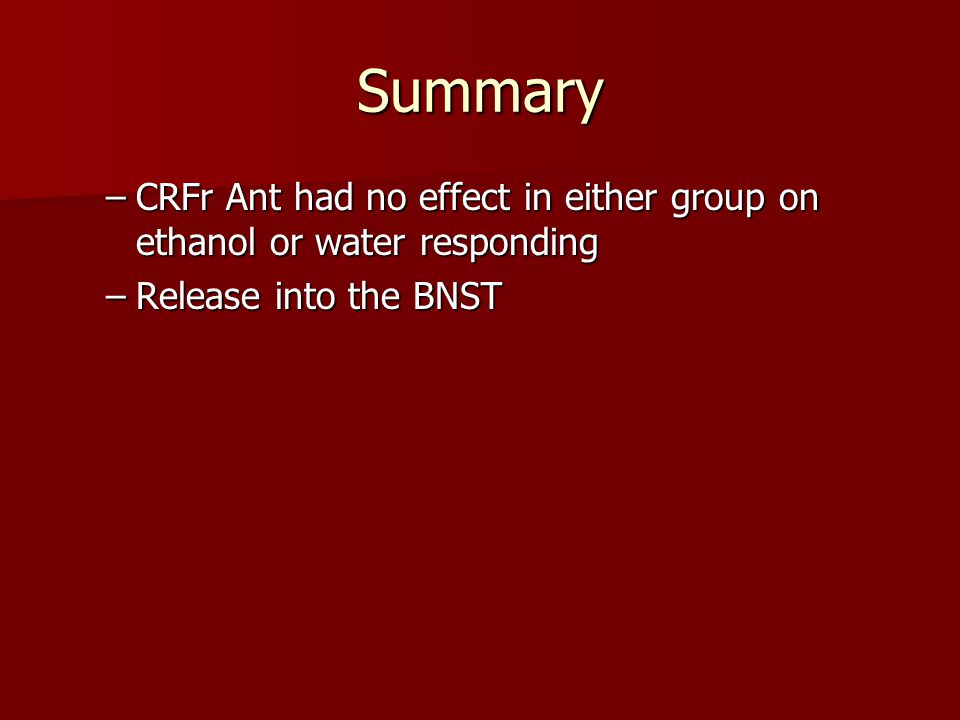 Summary

– CRFr Ant had no effect in either group on ethanol or water responding

– Release into the BNST